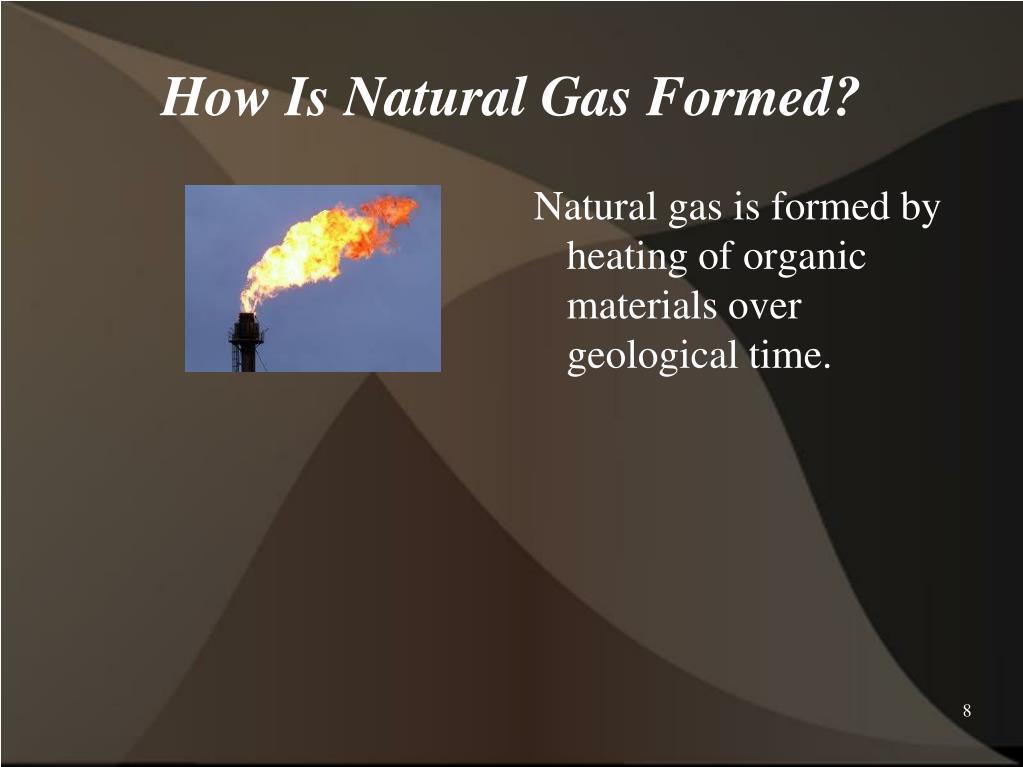 How Is Natural Gas Formed?

Natural gas is formed by heating of organic materials over geological time.

8